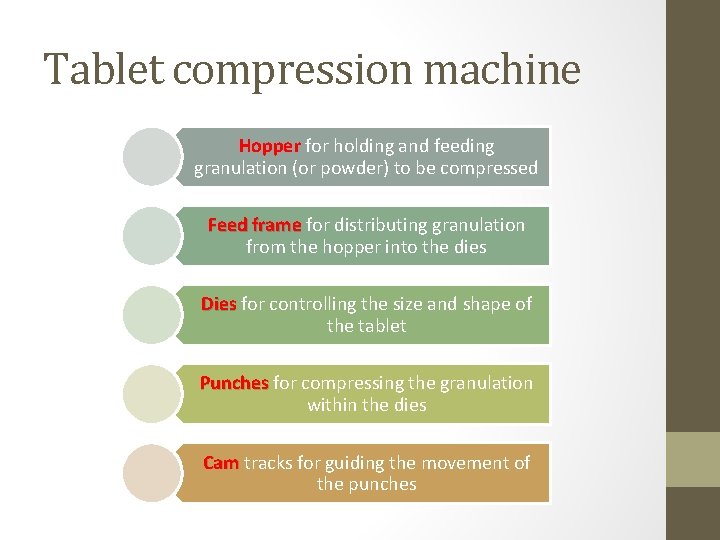 Tablet compression machine

Hopper for holding and feeding granulation (or powder) to be compressed

Feed frame for distributing granulation from the hopper into the dies

Dies for controlling the size and shape of the tablet

Punches for compressing the granulation within the dies

Cam tracks for guiding the movement of the punches